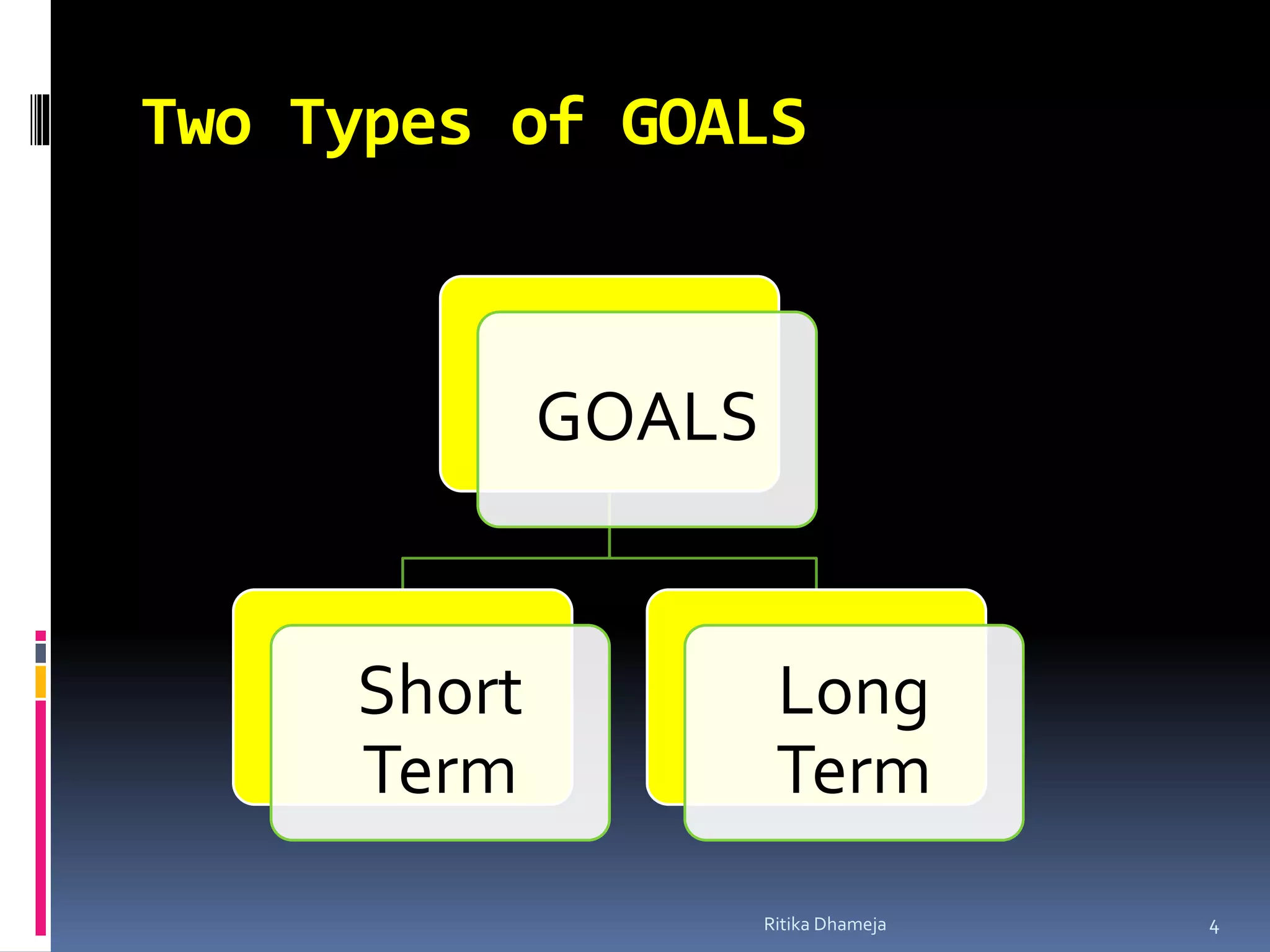 Two Types of GOALS

GOALS

Short Term

Long Term

Ritika Dhameja

4